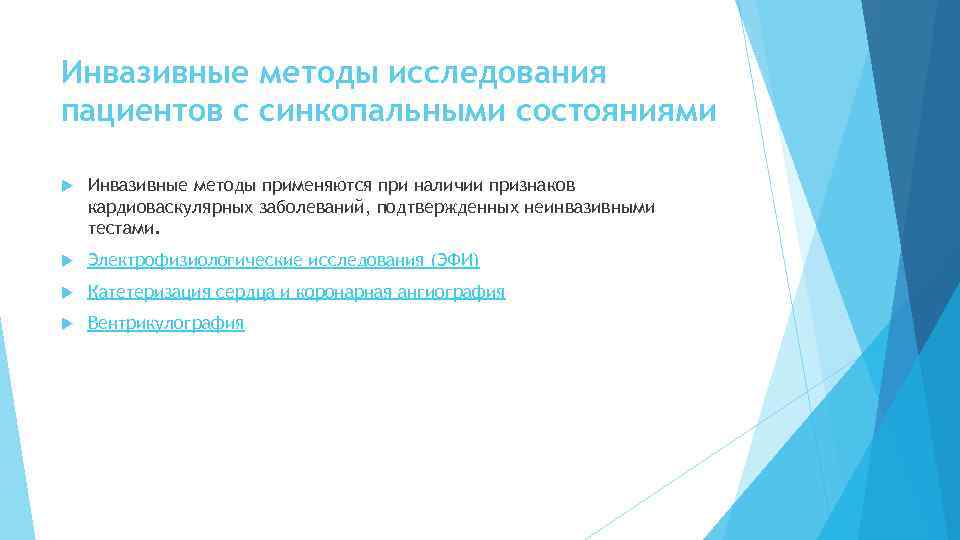 Инвазивные методы исследования пациентов с синкопальными состояниями

Инвазивные методы применяются при наличии признаков кардиоваскулярных заболеваний, подтвержденных неинвазивными тестами.

Электрофизиологические исследования (ЭФИ)

Катетеризация сердца и коронарная ангиография

Вентрикулография